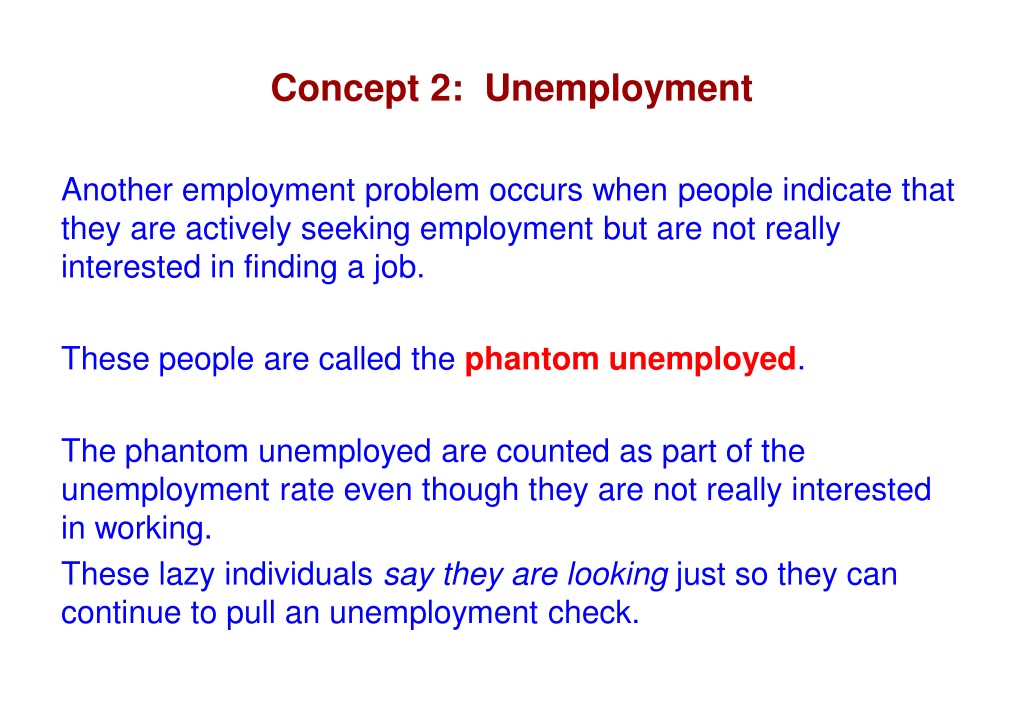 Concept 2: Unemployment

Another employment problem occurs when people indicate that they are actively seeking employment but are not really interested in finding a job.

These people are called the phantom unemployed.

The phantom unemployed are counted as part of the unemployment rate even though they are not really interested in working.

These lazy individuals say they are looking just so they can continue to pull an unemployment check.